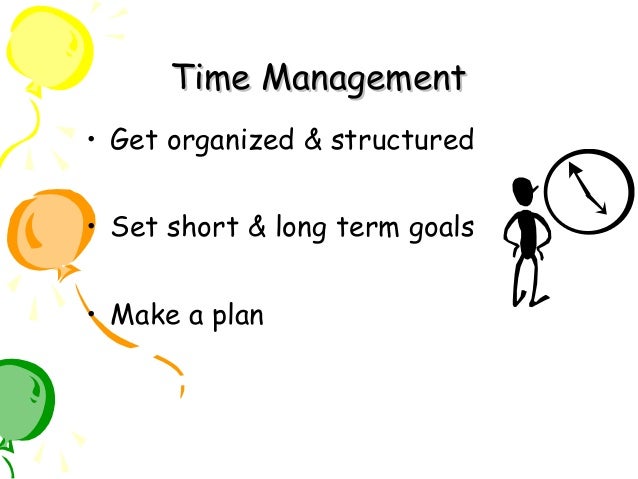 Time Management

• Get organized & structured

• Set short & long term goals

• Make a plan